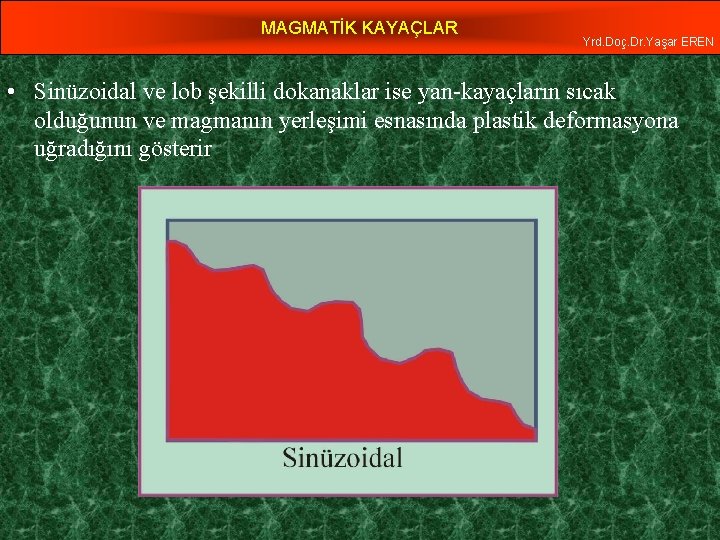 MAGMATİK KAYAÇLAR

Yrd.Doç.Dr.Yaşar EREN

• Sinüzoidal ve lob şekilli dokanaklar ise yan-kayaçların sıcak olduğunun ve magmanın yerleşimi esnasında plastik deformasyona uğradığını gösterir

Sinüzoidal